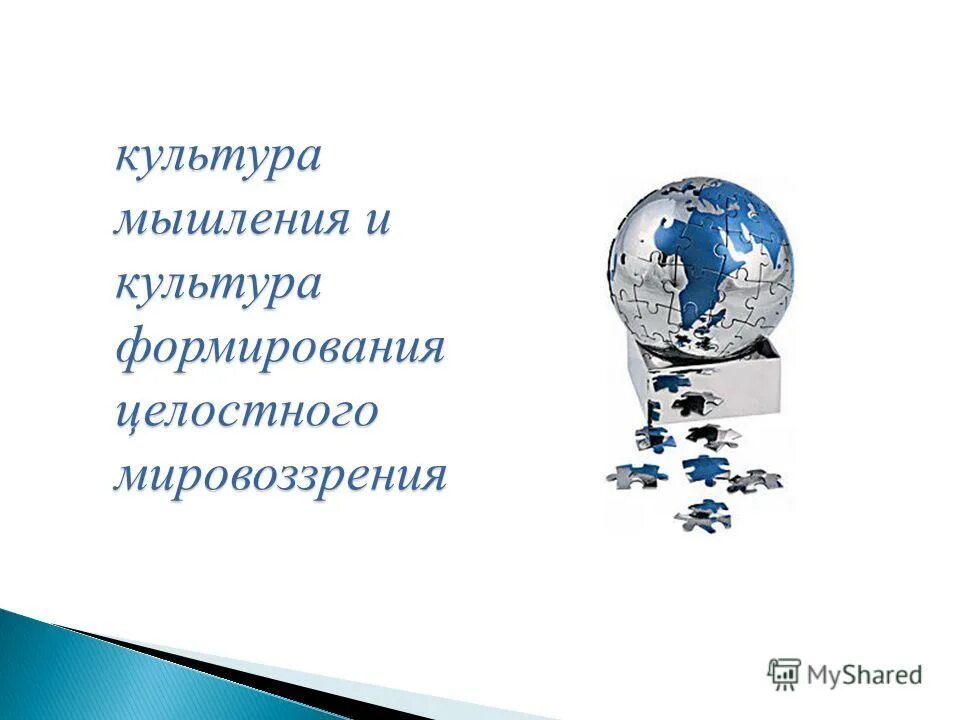 культура мышления и культура формирования целостного мировоззрения

MyShared